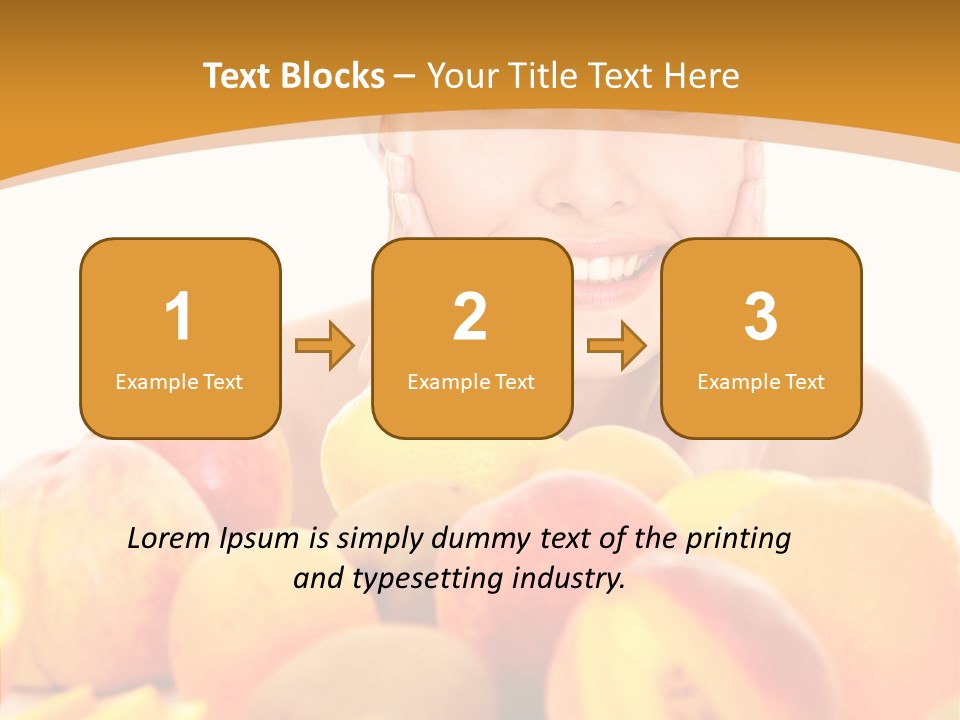 Text Blocks – Your Title Text Here

1
Example Text

2
Example Text

3
Example Text

Lorem Ipsum is simply dummy text of the printing and typesetting industry.